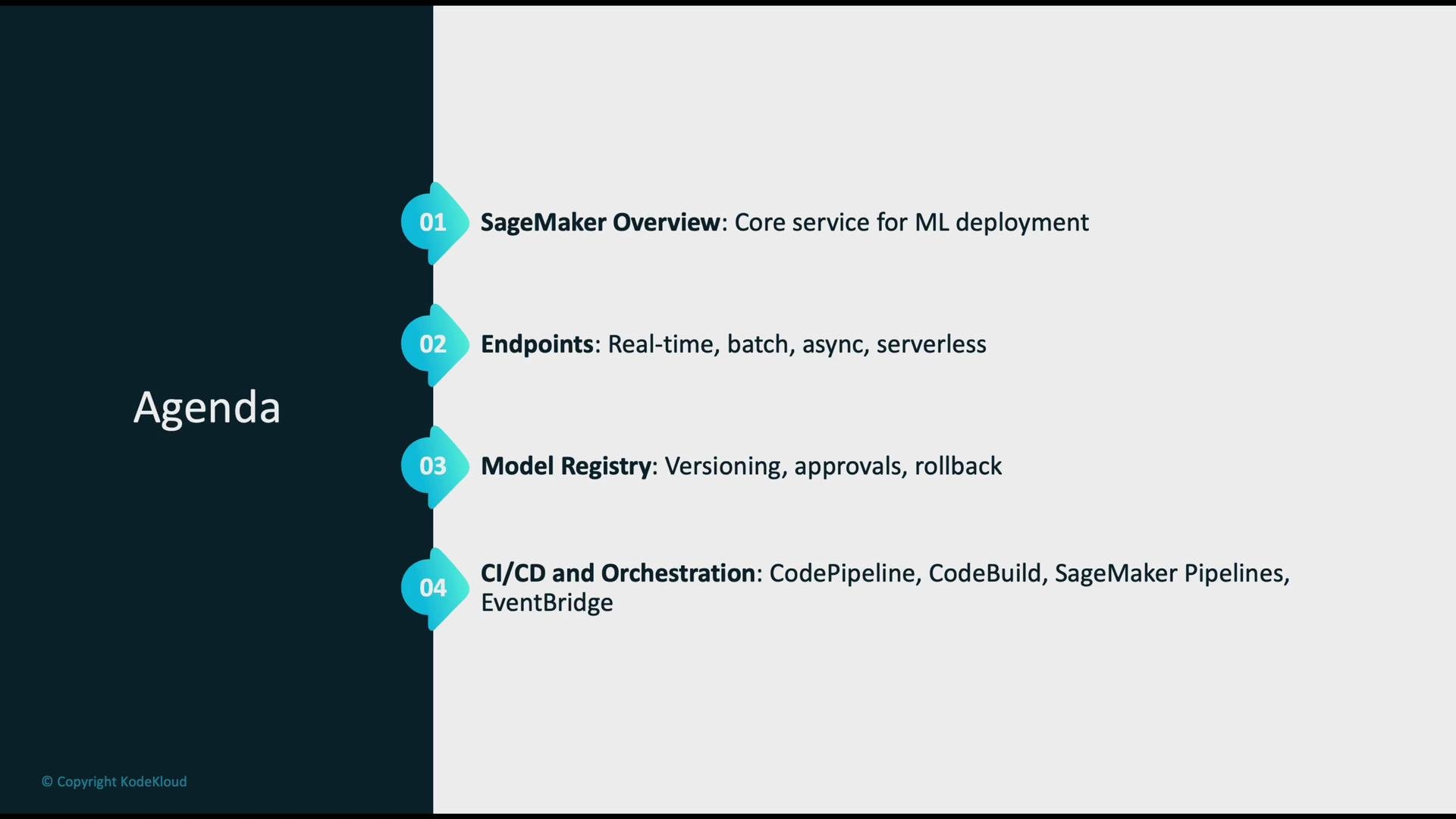 Agenda

01 SageMaker Overview: Core service for ML deployment

02 Endpoints: Real-time, batch, async, serverless

03 Model Registry: Versioning, approvals, rollback

04 CI/CD and Orchestration: CodePipeline, CodeBuild, SageMaker Pipelines, EventBridge

© Copyright KodeKloud